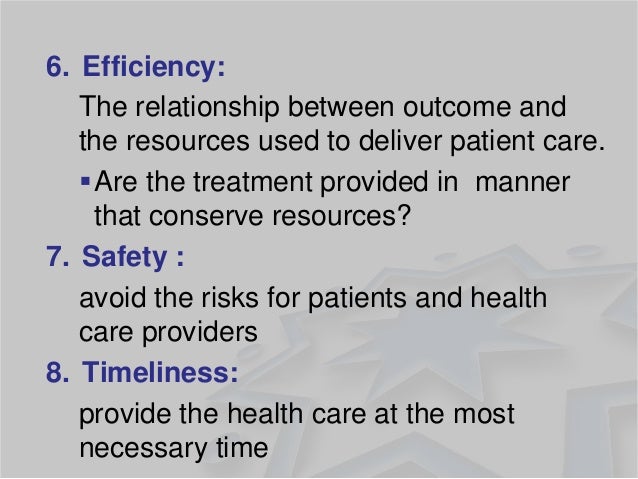 6. Efficiency:

The relationship between outcome and the resources used to deliver patient care.

▪ Are the treatment provided in  manner that conserve resources?

7. Safety :

avoid the risks for patients and health care providers

8. Timeliness:

provide the health care at the most necessary time